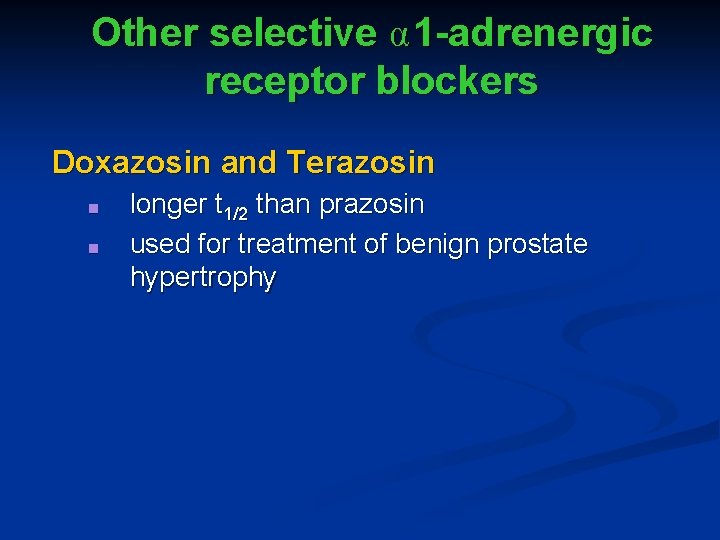 Other selective $\alpha$1-adrenergic receptor blockers

Doxazosin and Terazosin

- longer $t_{1/2}$ than prazosin
- used for treatment of benign prostate hypertrophy